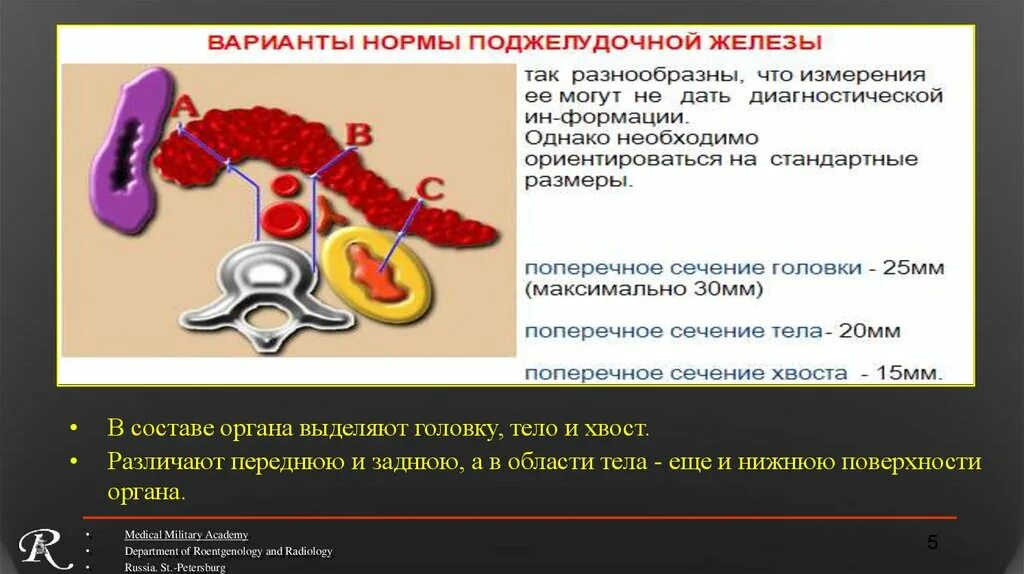 ВАРИАНТЫ НОРМЫ ПОДЖЕЛУДОЧНОЙ ЖЕЛЕЗЫ

A

B

C

так разнообразны, что измерения ее могут не дать диагностической ин-формации.
Однако необходимо ориентироваться на стандартные размеры.

поперечное сечение головки - 25мм (максимально 30мм)

поперечное сечение тела- 20мм

поперечное сечение хвоста - 15мм.

• В составе органа выделяют головку, тело и хвост.
• Различают переднюю и заднюю, а в области тела - еще и нижнюю поверхности органа.

R

• Medical Military Academy
• Department of Roentgenology and Radiology
• Russia. St.-Petersburg

5